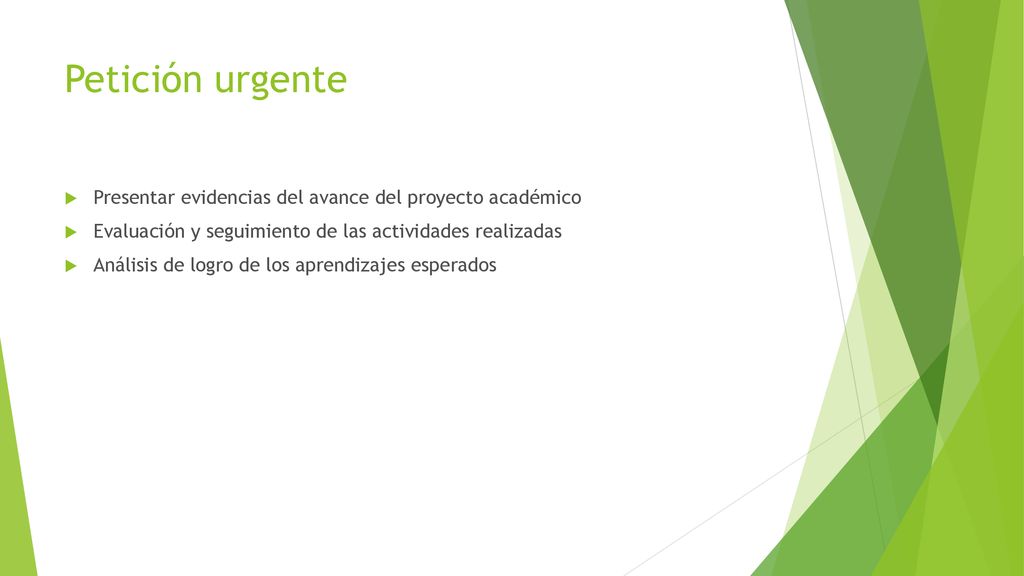 Petición urgente

Presentar evidencias del avance del proyecto académico

Evaluación y seguimiento de las actividades realizadas

Análisis de logro de los aprendizajes esperados